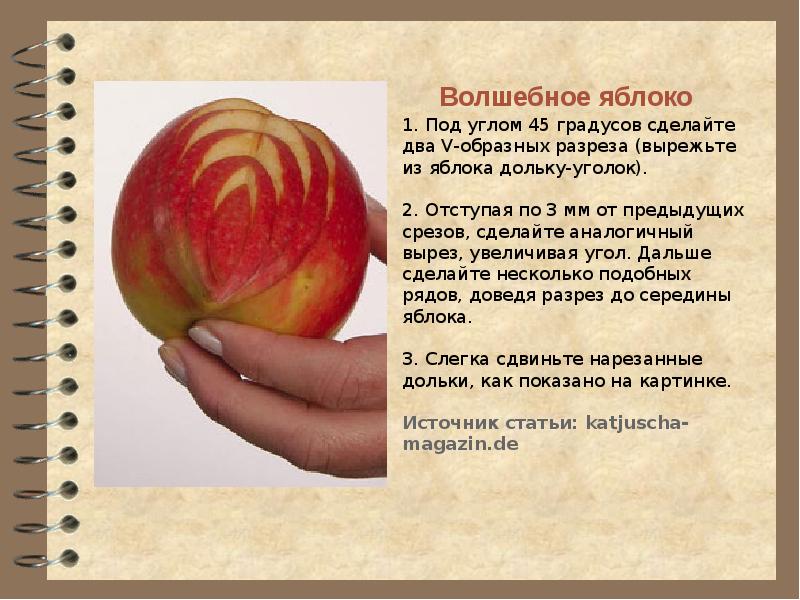 Волшебное яблоко

1. Под углом 45 градусов сделайте два V-образных разреза (вырежьте из яблока дольку-уголок).

2. Отступая по 3 мм от предыдущих срезов, сделайте аналогичный вырез, увеличивая угол. Дальше сделайте несколько подобных рядов, доведя разрез до середины яблока.

3. Слегка сдвиньте нарезанные дольки, как показано на картинке.

Источник статьи: katjuscha-magazin.de